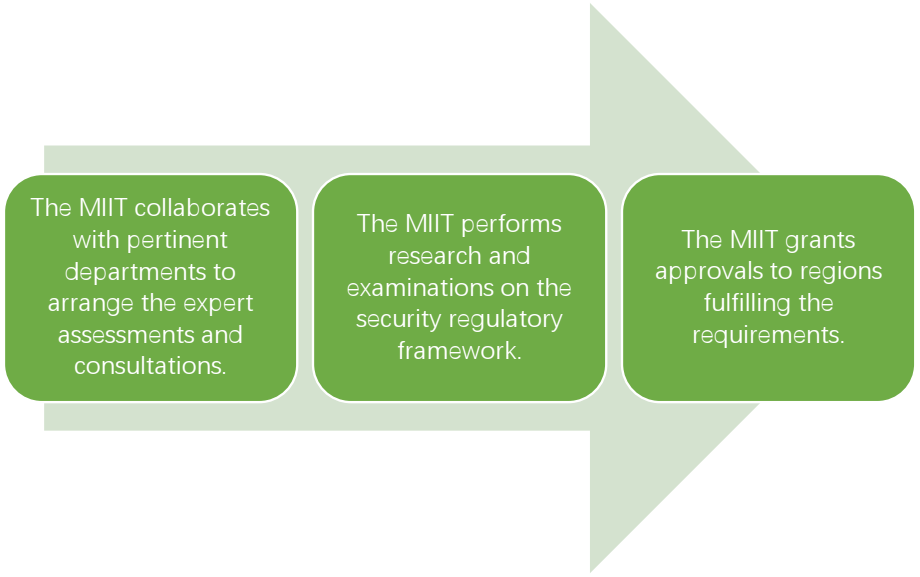 The MIIT collaborates with pertinent departments to arrange the expert assessments and consultations.

The MIIT performs research and examinations on the security regulatory framework.

The MIIT grants approvals to regions fulfilling the requirements.